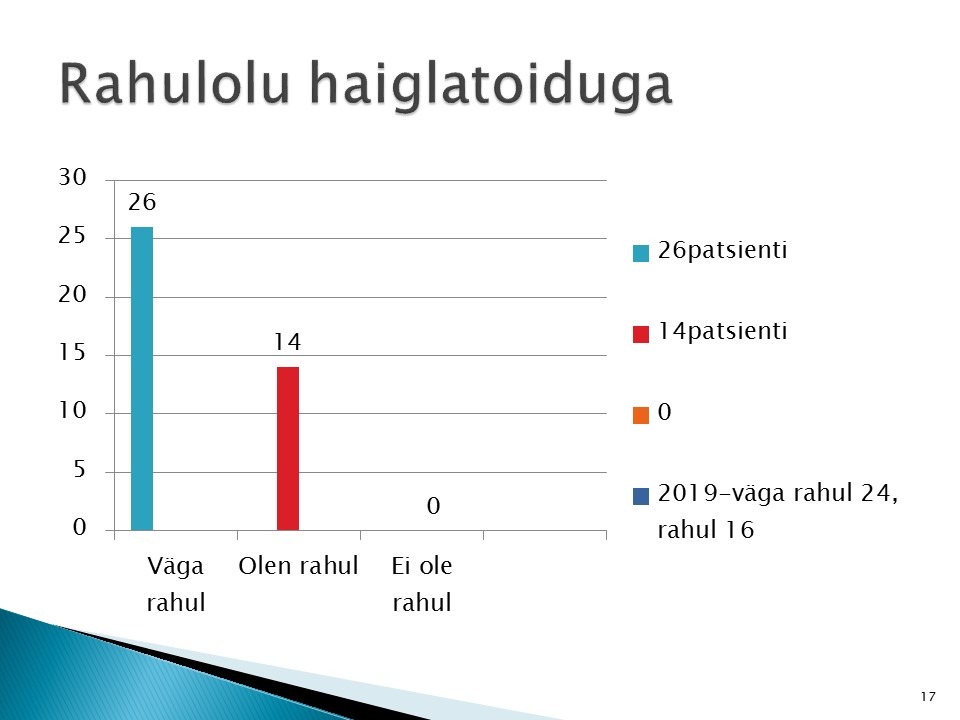 Rahulolu haiglatoiduga

30
25
20
15
10
5
0

26
14
0

Väga rahul
Olen rahul
Ei ole rahul

26patsienti
14patsienti
0
2019-väga rahul 24, rahul 16

17